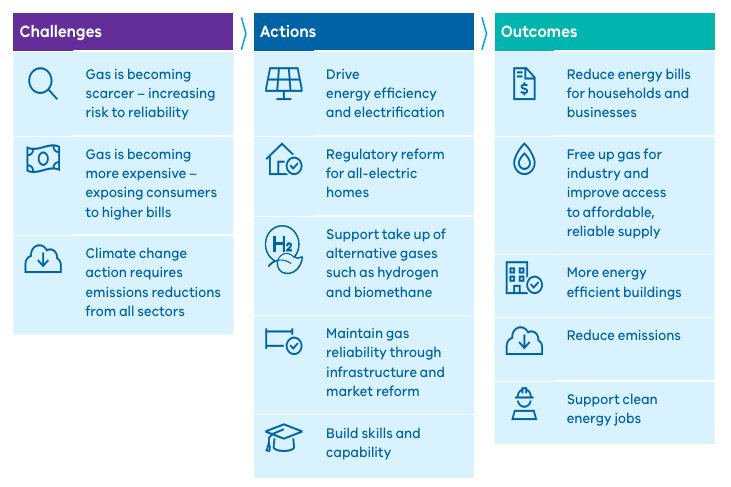 Challenges

Gas is becoming scarcer – increasing risk to reliability

Gas is becoming more expensive – exposing consumers to higher bills

Climate change action requires emissions reductions from all sectors

Actions

Drive energy efficiency and electrification

Regulatory reform for all-electric homes

$H_2$

Support take up of alternative gases such as hydrogen and biomethane

Maintain gas reliability through infrastructure and market reform

Build skills and capability

Outcomes

Reduce energy bills for households and businesses

Free up gas for industry and improve access to affordable, reliable supply

More energy efficient buildings

Reduce emissions

Support clean energy jobs